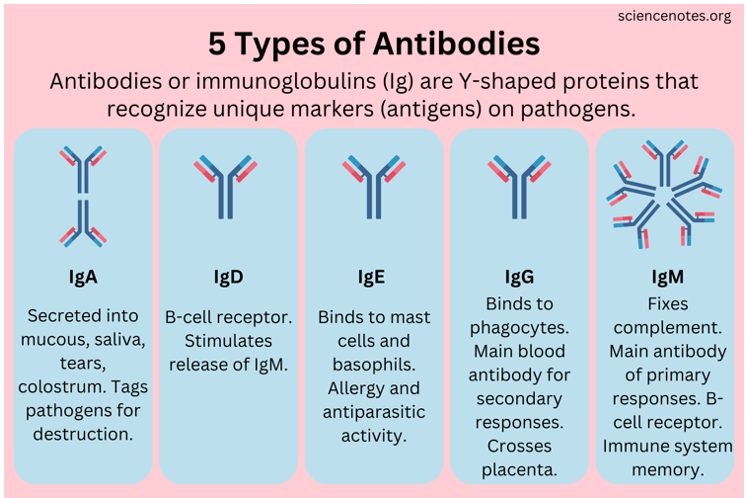 sciencenotes.org

5 Types of Antibodies

Antibodies or immunoglobulins (Ig) are Y-shaped proteins that recognize unique markers (antigens) on pathogens.

IgA

Secreted into mucous, saliva, tears, colostrum. Tags pathogens for destruction.

IgD

B-cell receptor. Stimulates release of IgM.

IgE

Binds to mast cells and basophils. Allergy and antiparasitic activity.

IgG

Binds to phagocytes. Main blood antibody for secondary responses. Crosses placenta.

IgM

Fixes complement. Main antibody of primary responses. B-cell receptor. Immune system memory.